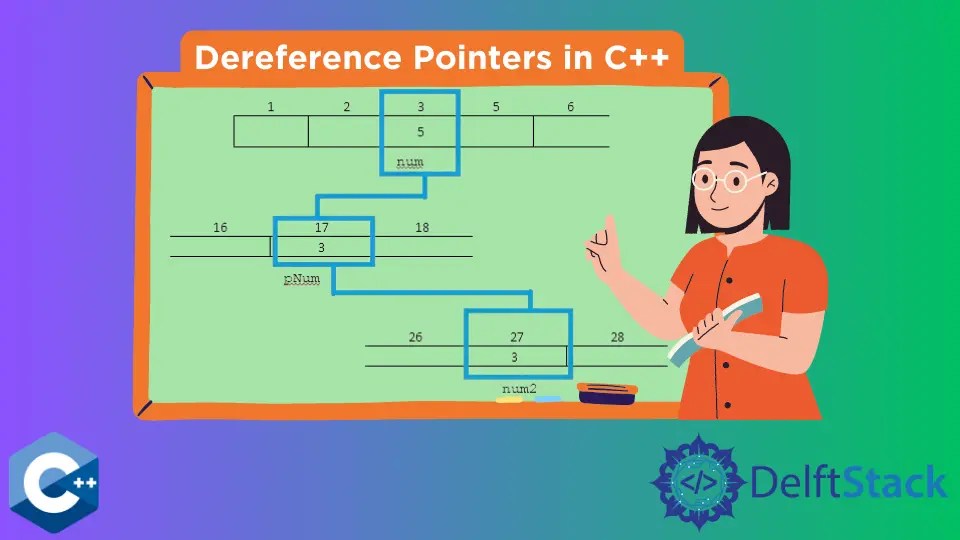 Dereference Pointers in C++

1 2 3 5 6
5
num

16 17 18
3
pNum

26 27 28
3
num2

C++

</> DelftStack